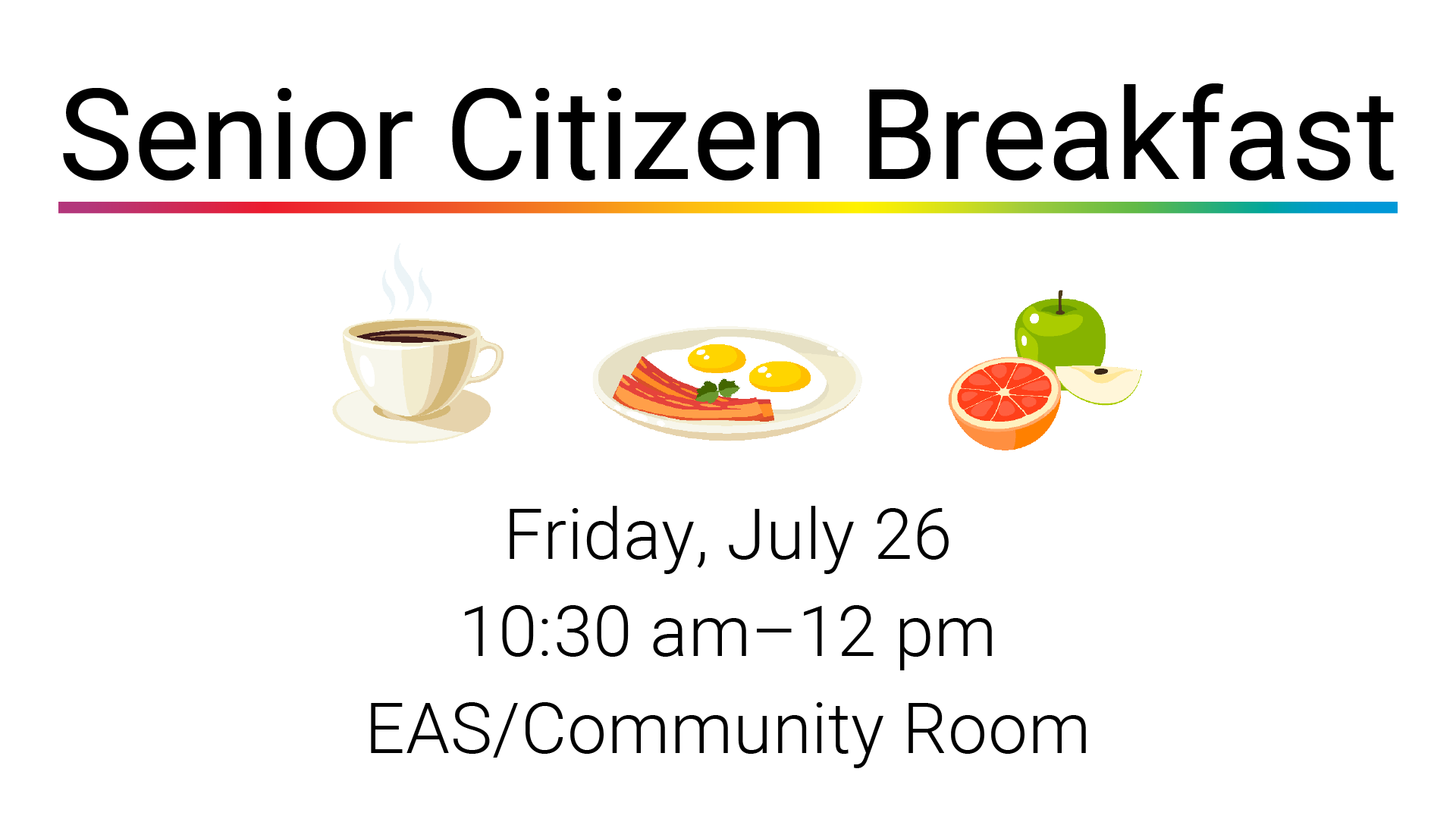 Senior Citizen Breakfast

Friday, July 26
10:30 am–12 pm
EAS/Community Room